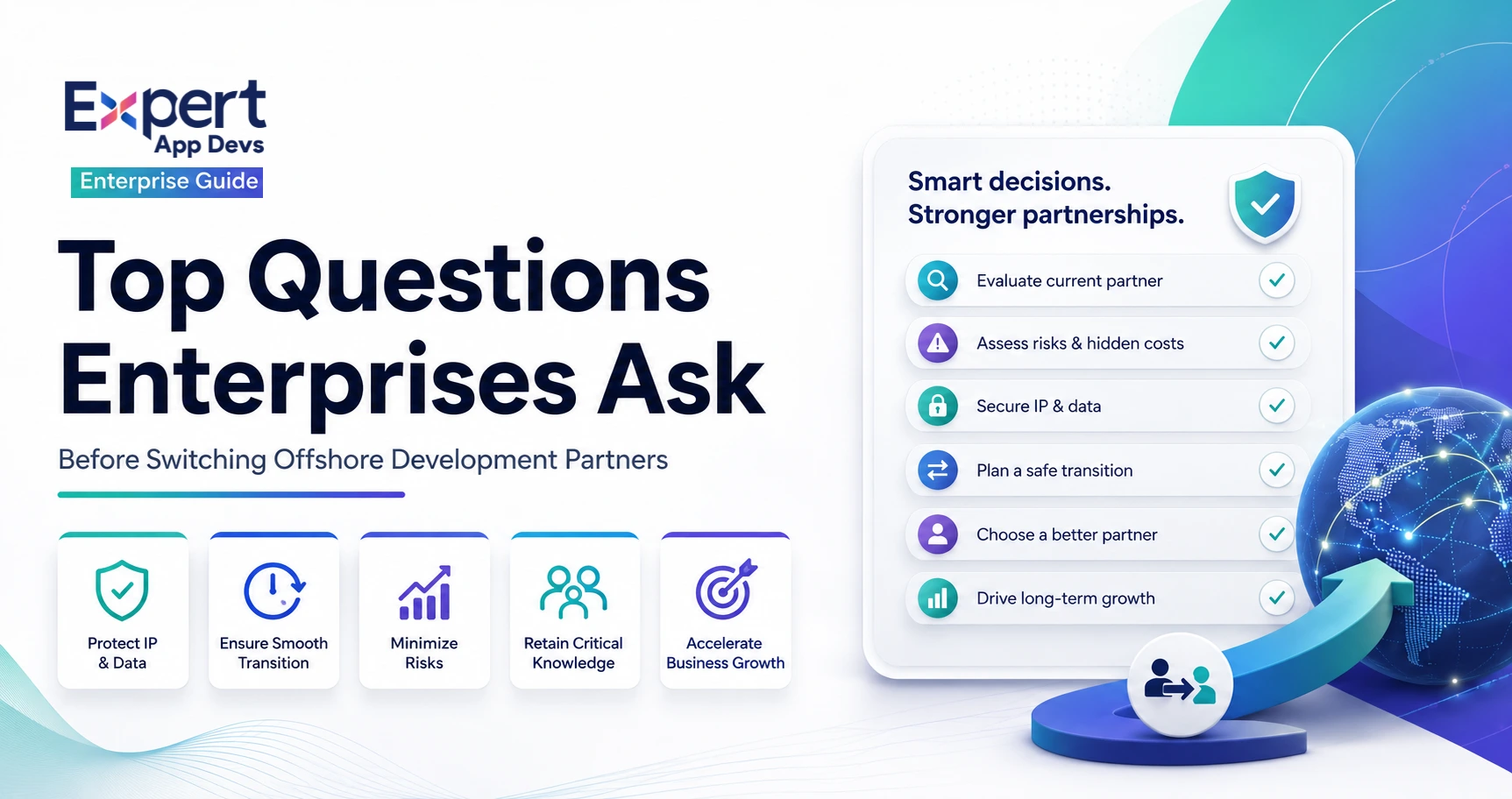 Expert
App Devs
Enterprise Guide

Top Questions Enterprises Ask

Before Switching Offshore Development Partners

Protect IP & Data

Ensure Smooth Transition

Minimize Risks

Retain Critical Knowledge

Accelerate Business Growth

Smart decisions.
Stronger partnerships.

Evaluate current partner

Assess risks & hidden costs

Secure IP & data

Plan a safe transition

Choose a better partner

Drive long-term growth